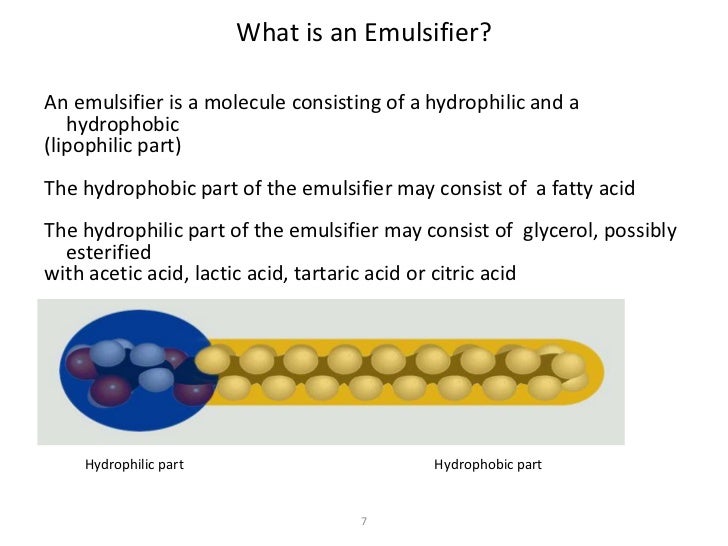 What is an Emulsifier?

An emulsifier is a molecule consisting of a hydrophilic and a hydrophobic
(lipophilic part)

The hydrophobic part of the emulsifier may consist of a fatty acid

The hydrophilic part of the emulsifier may consist of glycerol, possibly esterified
with acetic acid, lactic acid, tartaric acid or citric acid

Hydrophilic part

Hydrophobic part

7